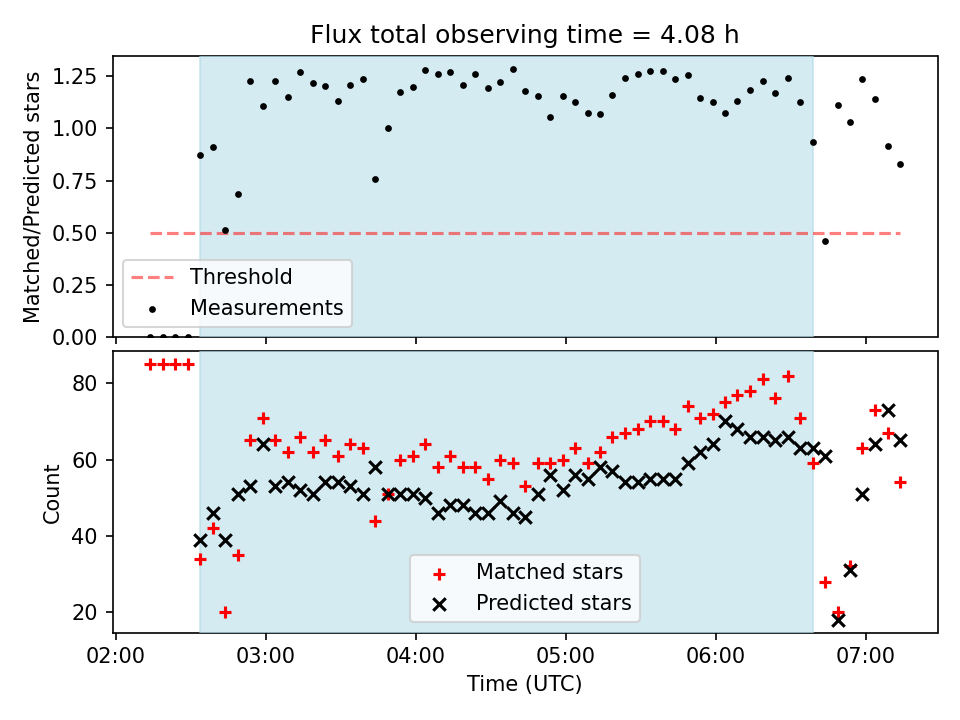 Flux total observing time = 4.08 h

Matched/Predicted stars

1.25
1.00
0.75
0.50
0.25
0.00

Threshold
Measurements

Count

80
60
40
20

Matched stars
Predicted stars

02:00 03:00 04:00 05:00 06:00 07:00

Time (UTC)